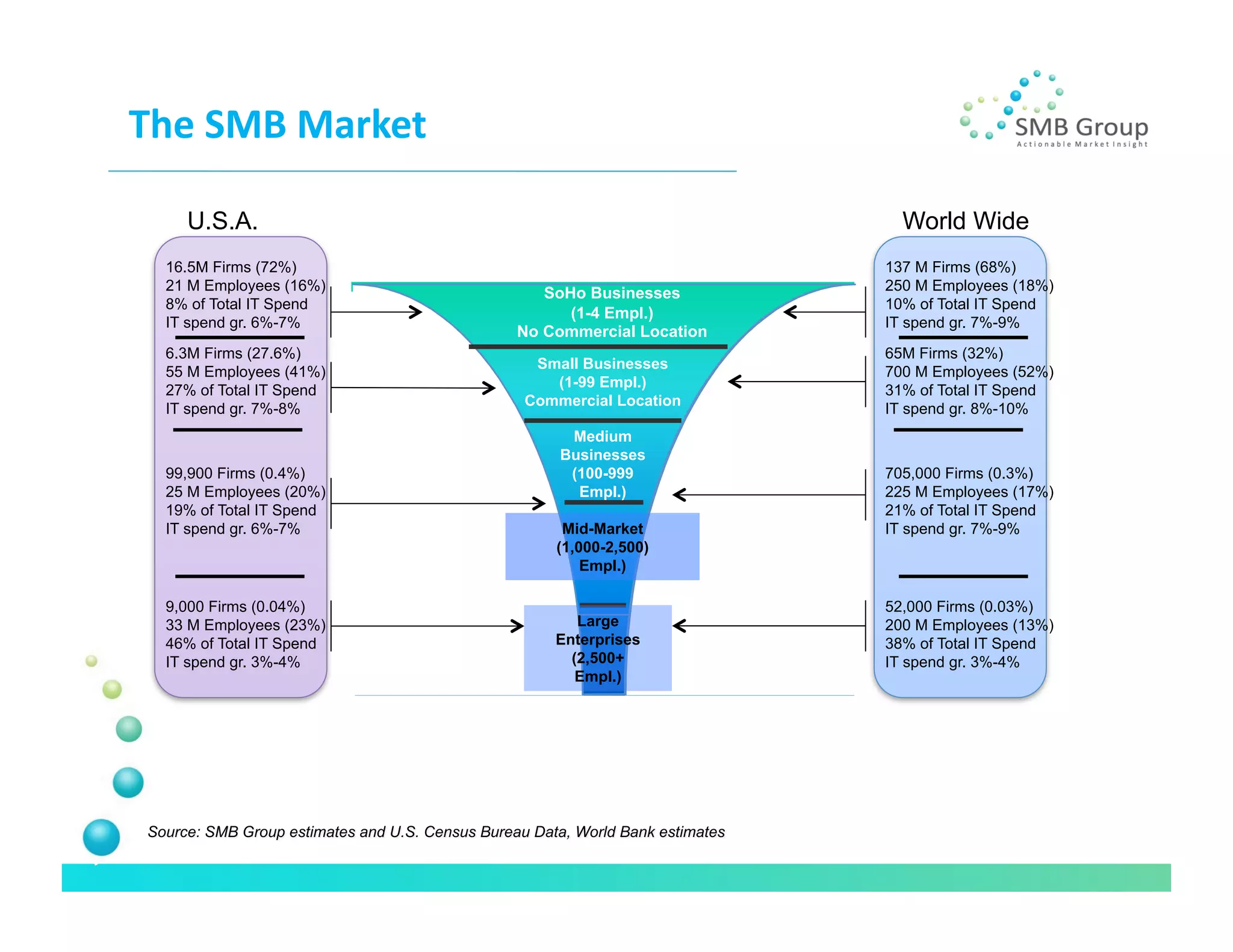 The SMB Market

SMB Group
Actionable Market Insight

U.S.A.

16.5M Firms (72%)
21 M Employees (16%)
8% of Total IT Spend
IT spend gr. 6%-7%

6.3M Firms (27.6%)
55 M Employees (41%)
27% of Total IT Spend
IT spend gr. 7%-8%

99,900 Firms (0.4%)
25 M Employees (20%)
19% of Total IT Spend
IT spend gr. 6%-7%

9,000 Firms (0.04%)
33 M Employees (23%)
46% of Total IT Spend
IT spend gr. 3%-4%

SoHo Businesses
(1-4 Empl.)
No Commercial Location

Small Businesses
(1-99 Empl.)
Commercial Location

Medium Businesses
(100-999 Empl.)

Mid-Market
(1,000-2,500)
Empl.)

Large Enterprises
(2,500+
Empl.)

World Wide

137 M Firms (68%)
250 M Employees (18%)
10% of Total IT Spend
IT spend gr. 7%-9%

65M Firms (32%)
700 M Employees (52%)
31% of Total IT Spend
IT spend gr. 8%-10%

705,000 Firms (0.3%)
225 M Employees (17%)
21% of Total IT Spend
IT spend gr. 7%-9%

52,000 Firms (0.03%)
200 M Employees (13%)
38% of Total IT Spend
IT spend gr. 3%-4%

Source: SMB Group estimates and U.S. Census Bureau Data, World Bank estimates